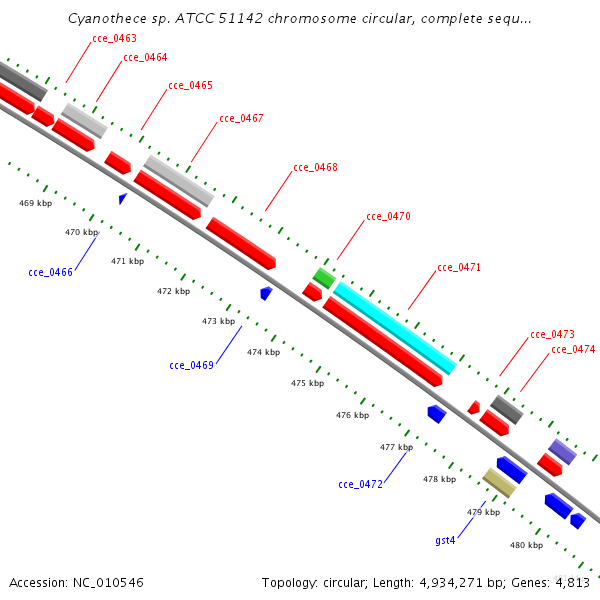 Cyanothece sp. ATCC 51142 chromosome circular, complete sequ...

cce_0463
cce_0464
cce_0465
cce_0467
cce_0468
cce_0470
cce_0471
cce_0473
cce_0474

469 kbp
470 kbp
471 kbp
472 kbp
473 kbp
474 kbp
475 kbp
476 kbp
477 kbp
478 kbp
479 kbp
480 kbp

cce_0466
cce_0469
cce_0472
gst4

Accession: NC_010546
Topology: circular; Length: 4,934,271 bp; Genes: 4,813